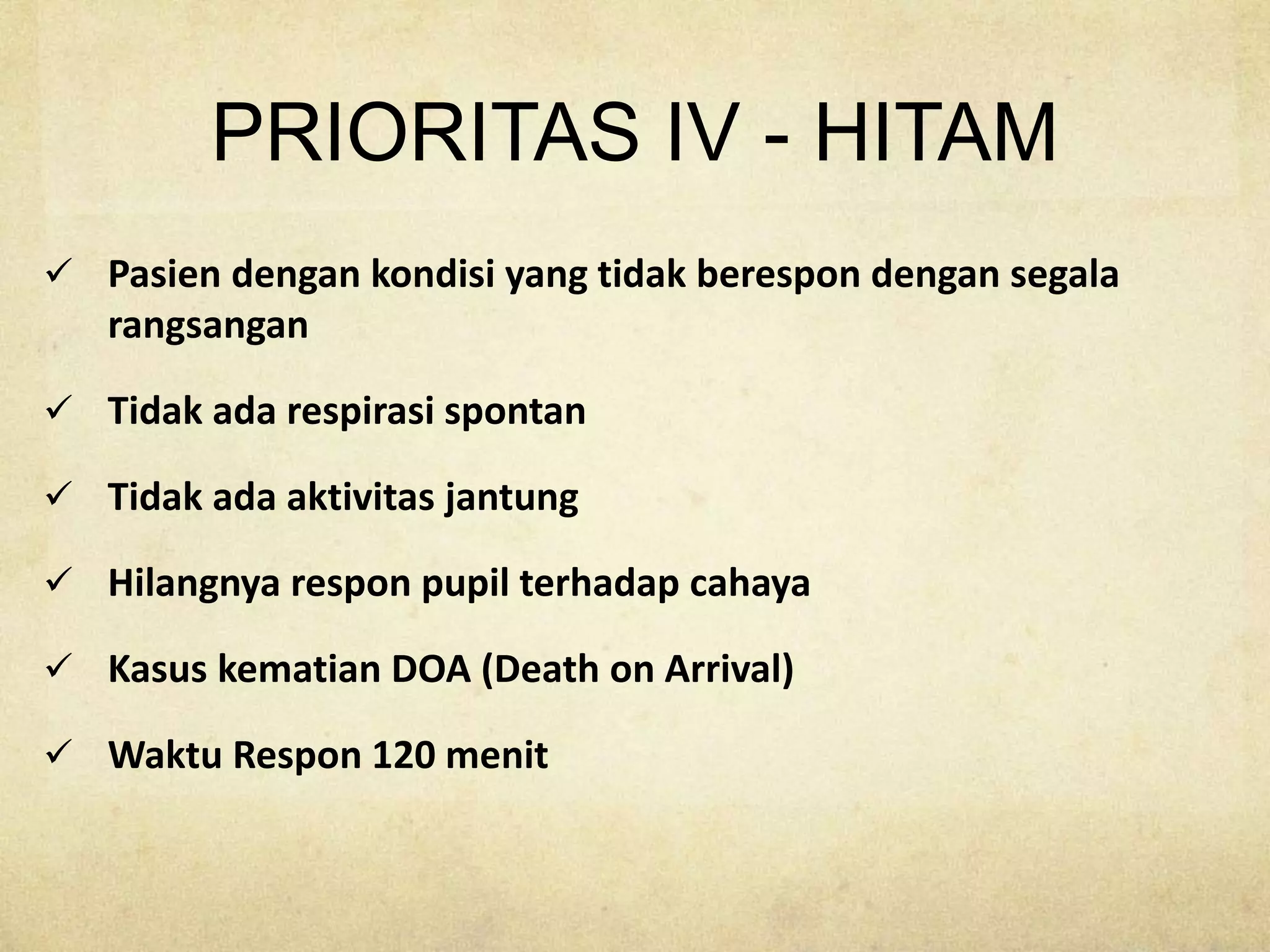 PRIORITAS IV - HITAM

✓ Pasien dengan kondisi yang tidak berespon dengan segala rangsangan

✓ Tidak ada respirasi spontan

✓ Tidak ada aktivitas jantung

✓ Hilangnya respon pupil terhadap cahaya

✓ Kasus kematian DOA (Death on Arrival)

✓ Waktu Respon 120 menit